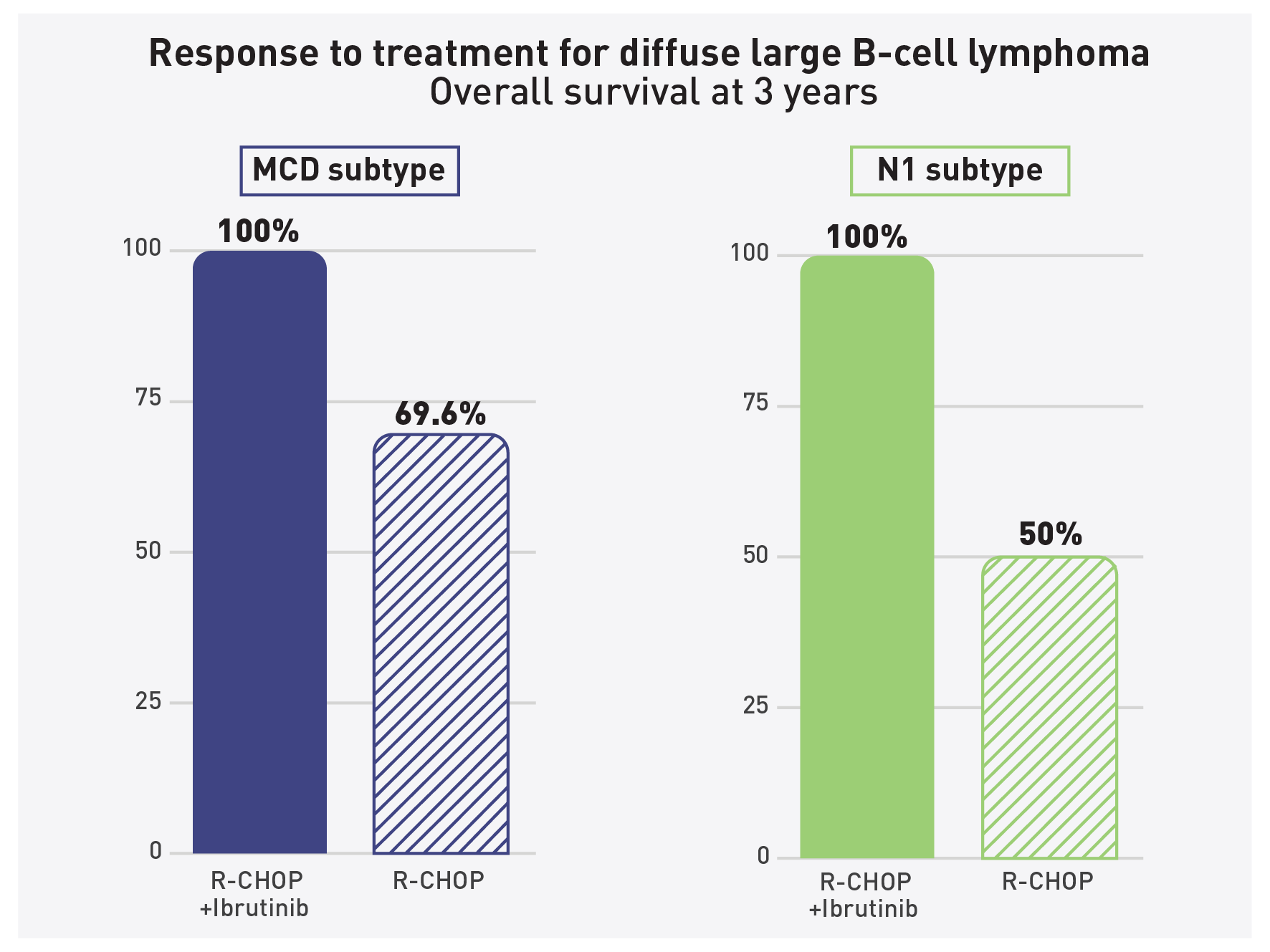 Response to treatment for diffuse large B-cell lymphoma
Overall survival at 3 years

MCD subtype

100%
69.6%

100
75
50
25
0

R-CHOP +Ibrutinib
R-CHOP

N1 subtype

100%
50%

100
75
50
25
0

R-CHOP +Ibrutinib
R-CHOP